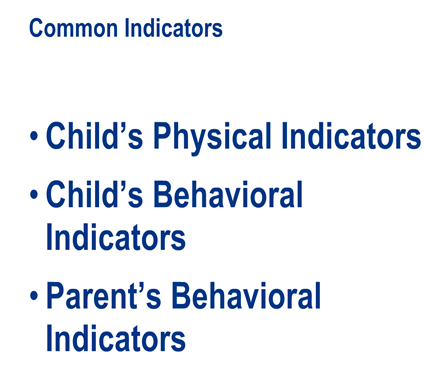 Common Indicators

• Child’s Physical Indicators
• Child’s Behavioral Indicators
• Parent’s Behavioral Indicators